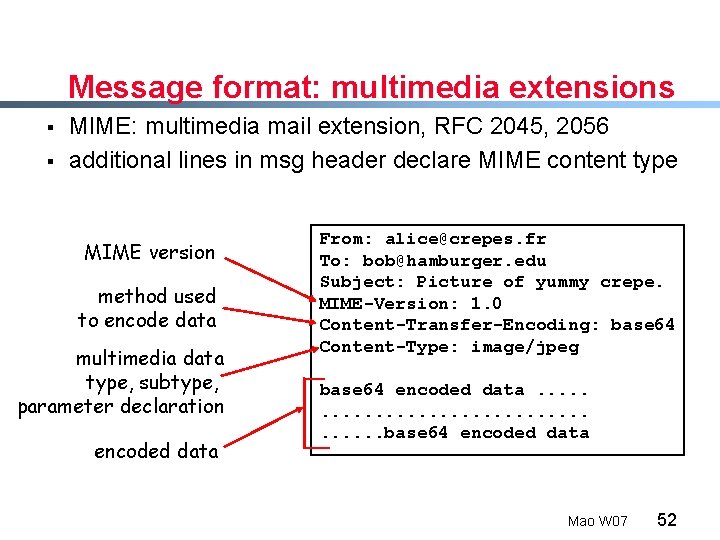 Message format: multimedia extensions

▪ MIME: multimedia mail extension, RFC 2045, 2056
▪ additional lines in msg header declare MIME content type

MIME version

method used to encode data

multimedia data type, subtype, parameter declaration

encoded data

From: alice@crepes.fr
To: bob@hamburger.edu
Subject: Picture of yummy crepe.
MIME-Version: 1.0
Content-Transfer-Encoding: base64
Content-Type: image/jpeg

base64 encoded data .....
.........................
......base64 encoded data

Mao W07 52